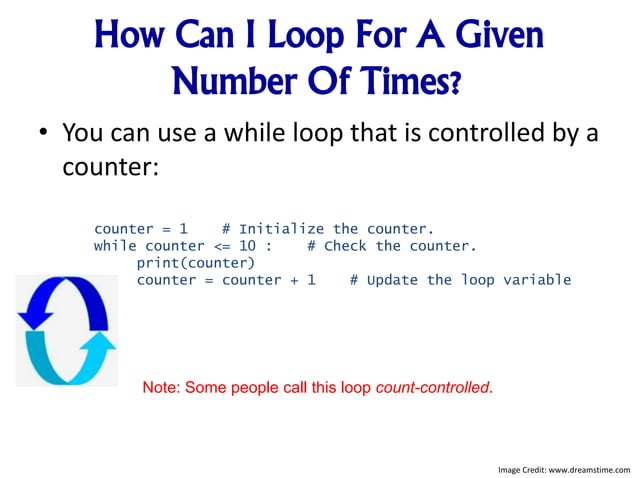 How Can I Loop For A Given Number Of Times?

• You can use a while loop that is controlled by a counter:

counter = 1    # Initialize the counter.
while counter <= 10 :    # Check the counter.
     print(counter)
     counter = counter + 1    # Update the loop variable

Note: Some people call this loop count-controlled.

Image Credit: www.dreamstime.com